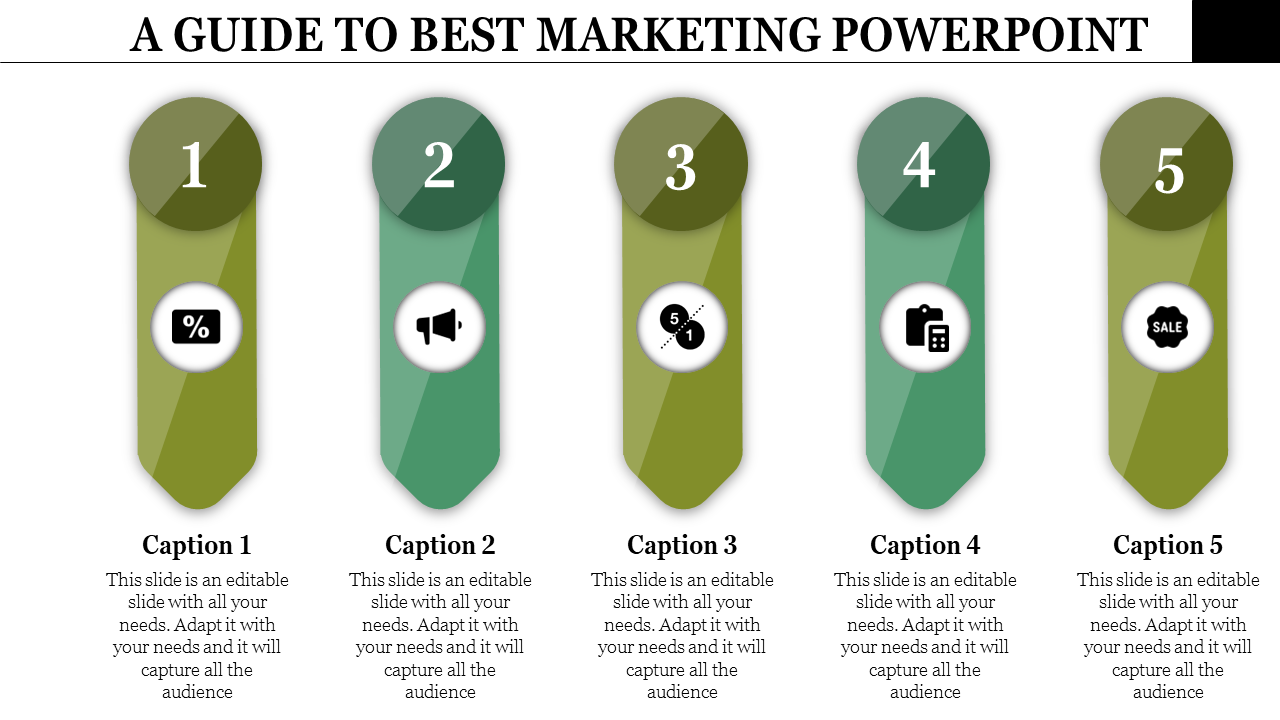 A GUIDE TO BEST MARKETING POWERPOINT

1

%

Caption 1

This slide is an editable slide with all your needs. Adapt it with your needs and it will capture all the audience

2

Caption 2

This slide is an editable slide with all your needs. Adapt it with your needs and it will capture all the audience

3

5

1

Caption 3

This slide is an editable slide with all your needs. Adapt it with your needs and it will capture all the audience

4

Caption 4

This slide is an editable slide with all your needs. Adapt it with your needs and it will capture all the audience

5

SALE

Caption 5

This slide is an editable slide with all your needs. Adapt it with your needs and it will capture all the audience